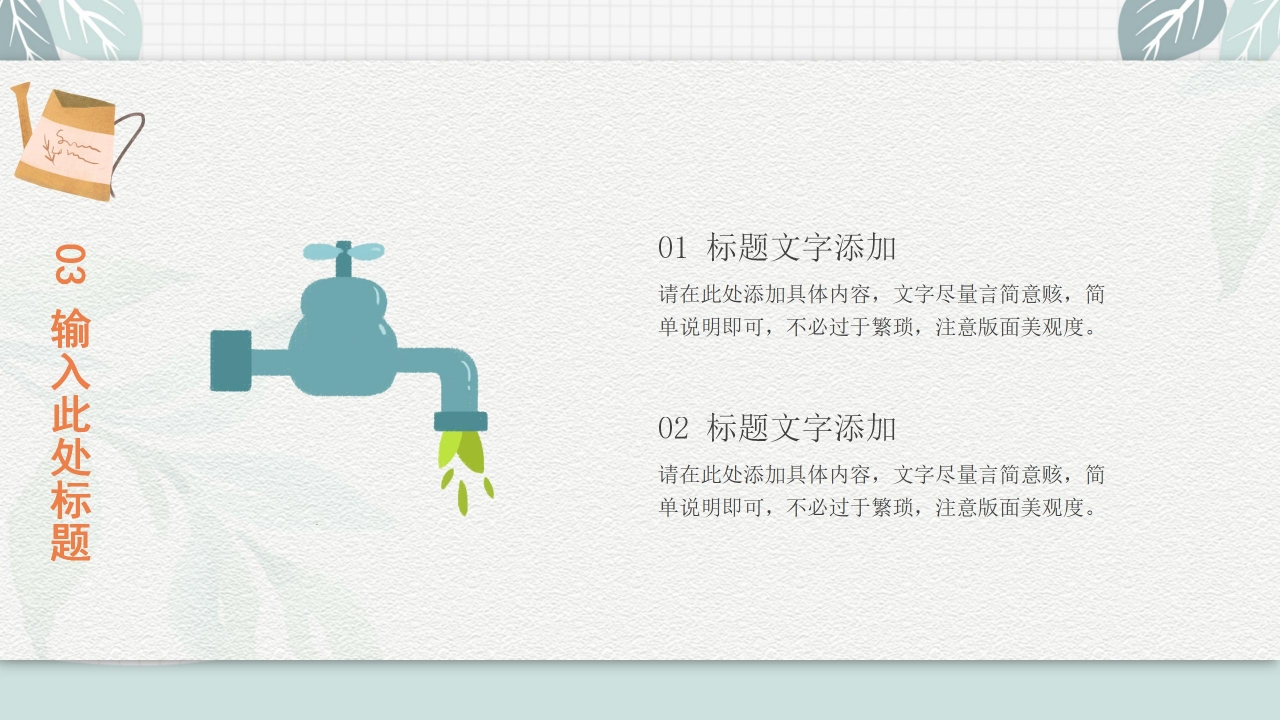 03 输入此处标题

01 标题文字添加

请在此处添加具体内容，文字尽量言简意赅，简单说明即可，不必过于繁琐，注意版面美观度。

02 标题文字添加

请在此处添加具体内容，文字尽量言简意赅，简单说明即可，不必过于繁琐，注意版面美观度。